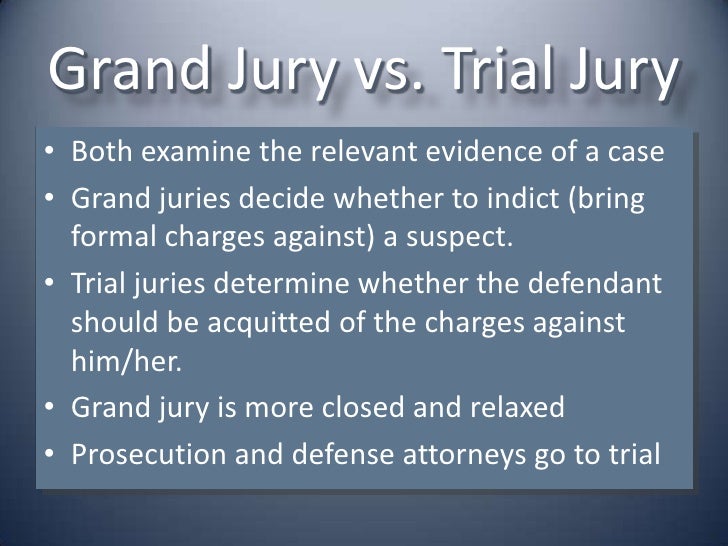 Grand Jury vs. Trial Jury

• Both examine the relevant evidence of a case
• Grand juries decide whether to indict (bring formal charges against) a suspect.
• Trial juries determine whether the defendant should be acquitted of the charges against him/her.
• Grand jury is more closed and relaxed
• Prosecution and defense attorneys go to trial